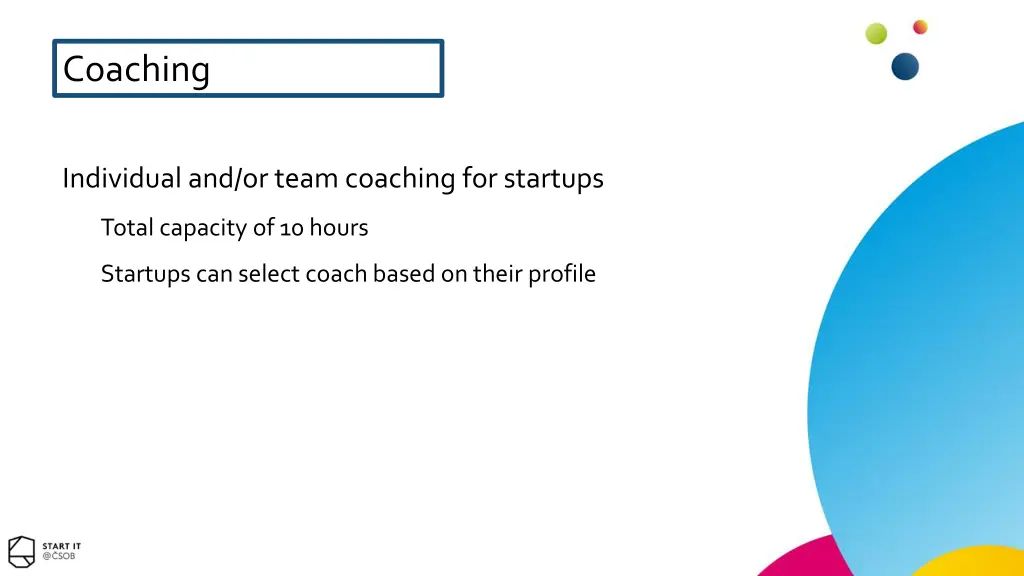 Coaching

Individual and/or team coaching for startups

Total capacity of 10 hours

Startups can select coach based on their profile

START IT
@ČSOB